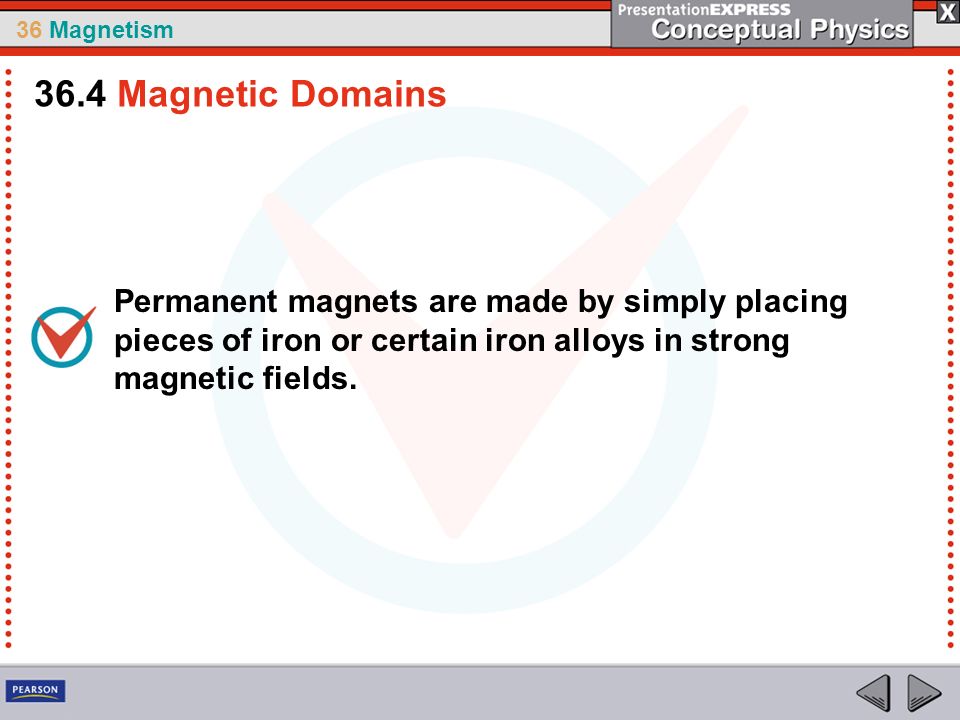 36 Magnetism

PresentationEXPRESS
Conceptual Physics

X

36.4 Magnetic Domains

Permanent magnets are made by simply placing pieces of iron or certain iron alloys in strong magnetic fields.

PEARSON